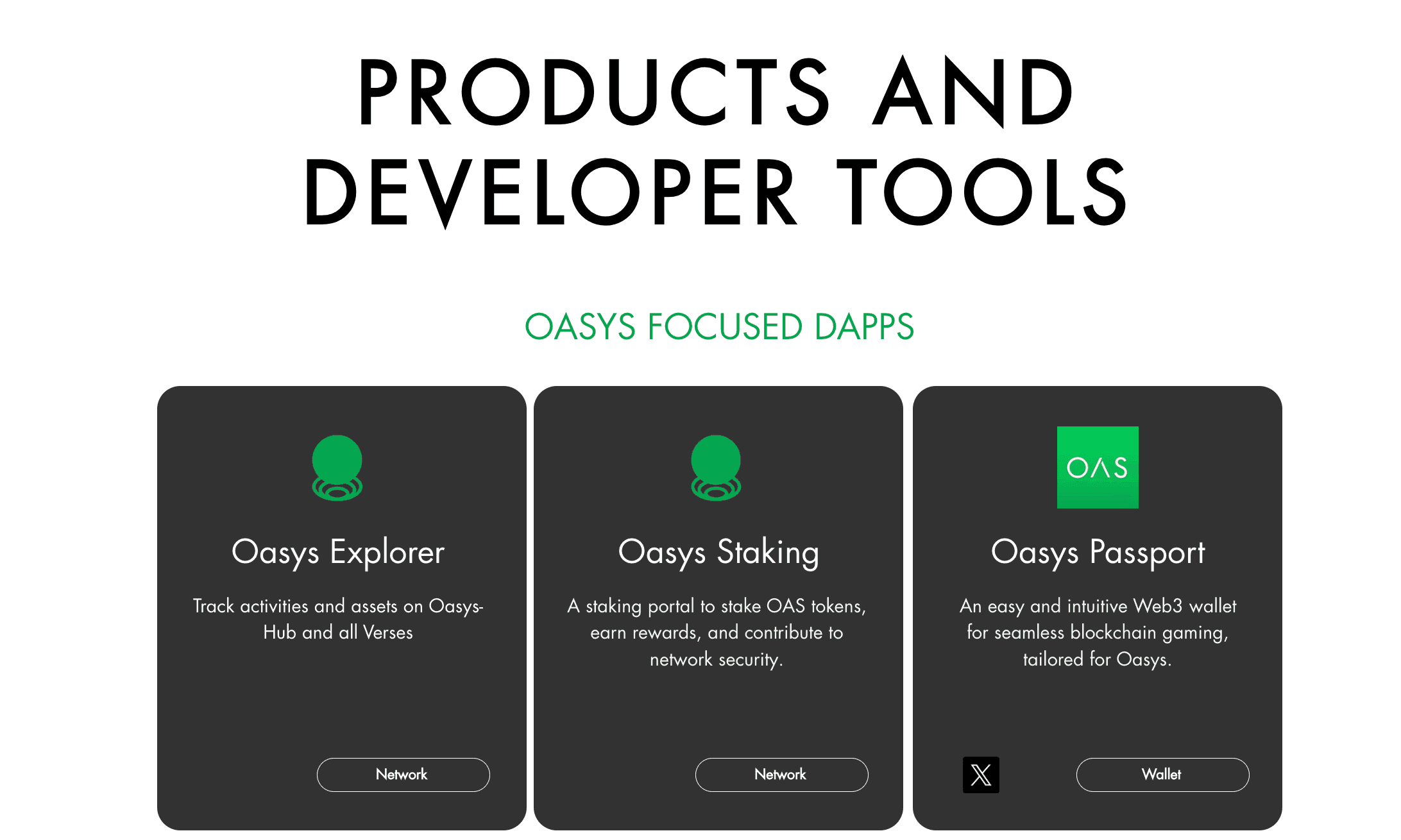 PRODUCTS AND DEVELOPER TOOLS

OASYS FOCUSED DAPPS

Oasys Explorer

Track activities and assets on Oasys-Hub and all Verses

Network

Oasys Staking

A staking portal to stake OAS tokens, earn rewards, and contribute to network security.

Network

OAS

Oasys Passport

An easy and intuitive Web3 wallet for seamless blockchain gaming, tailored for Oasys.

Wallet